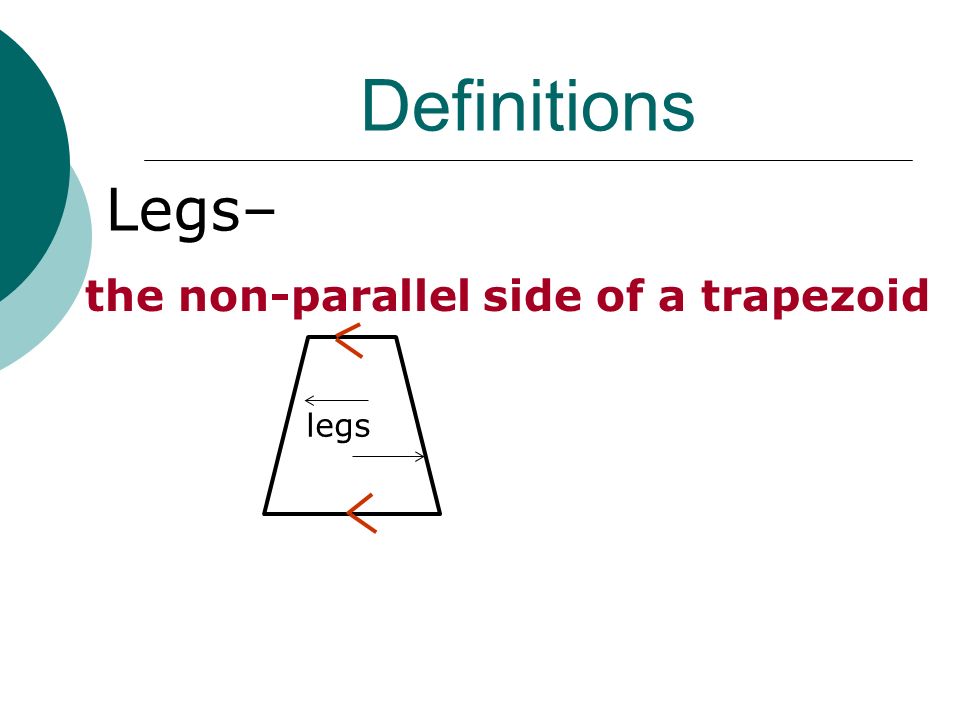 Definitions

Legs–

the non-parallel side of a trapezoid

legs